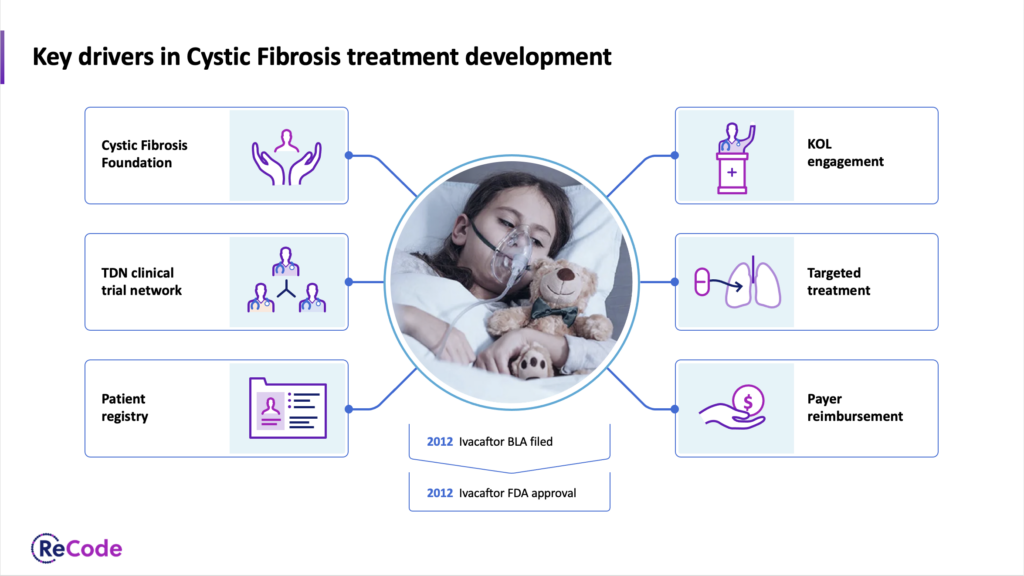 Key drivers in Cystic Fibrosis treatment development

Cystic Fibrosis Foundation

TDN clinical trial network

Patient registry

KOL engagement

Targeted treatment

Payer reimbursement

2012 Ivacaftor BLA filed

2012 Ivacaftor FDA approval

ReCode